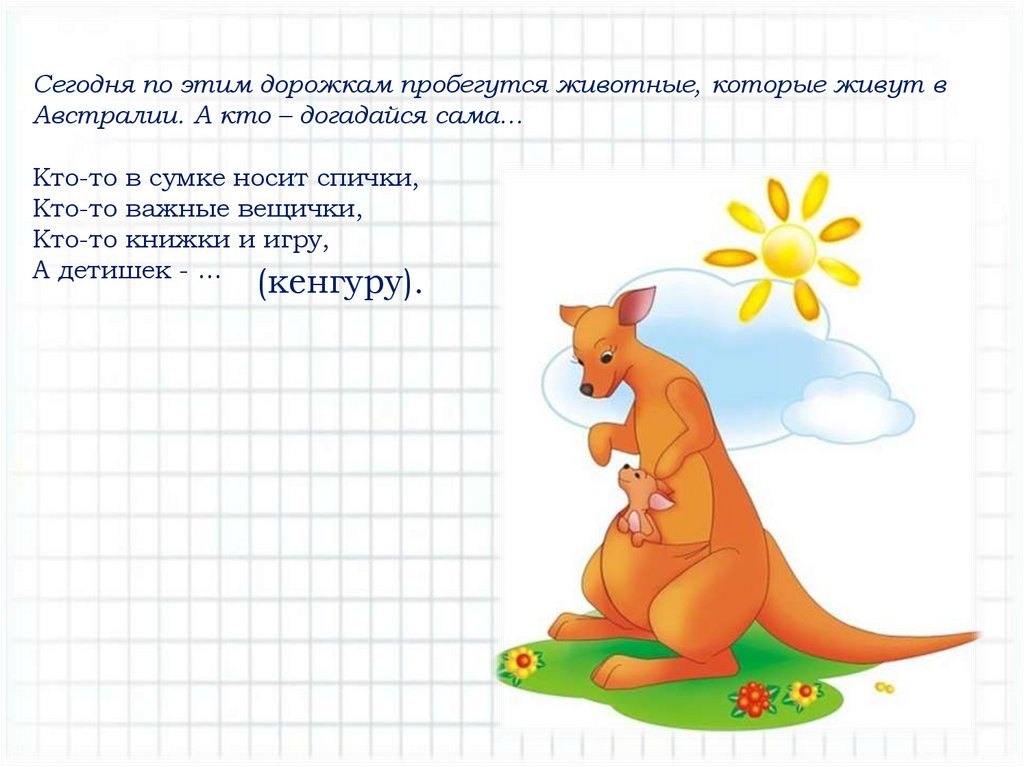 Сегодня по этим дорожкам пробегутся животные, которые живут в Австралии. А кто – догадайся сама…

Кто-то в сумке носит спички,
Кто-то важные вещички,
Кто-то книжки и игру,
А детишек - … (кенгуру).